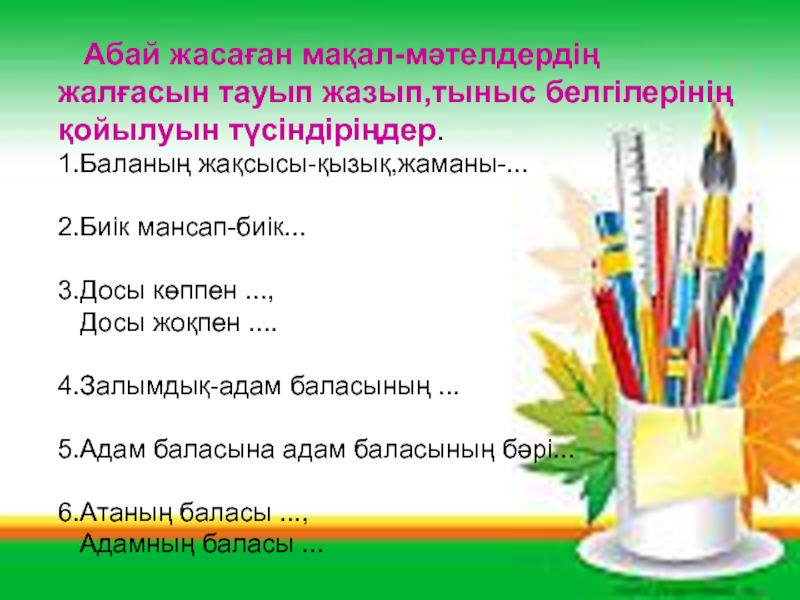 Абай жасаған мақал-мәтелдердің жалғасын тауып жазып,тыныс белгілерінің қойылуын түсіндіріңдер.

1.Баланың жақсысы-қызық,жаманы-...

2.Биік мансап-биік...

3.Досы көппен ...,
Досы жоқпен ....

4.Залымдық-адам баласының ...

5.Адам баласына адам баласының бәрі...

6.Атаның баласы ...,
Адамның баласы ...